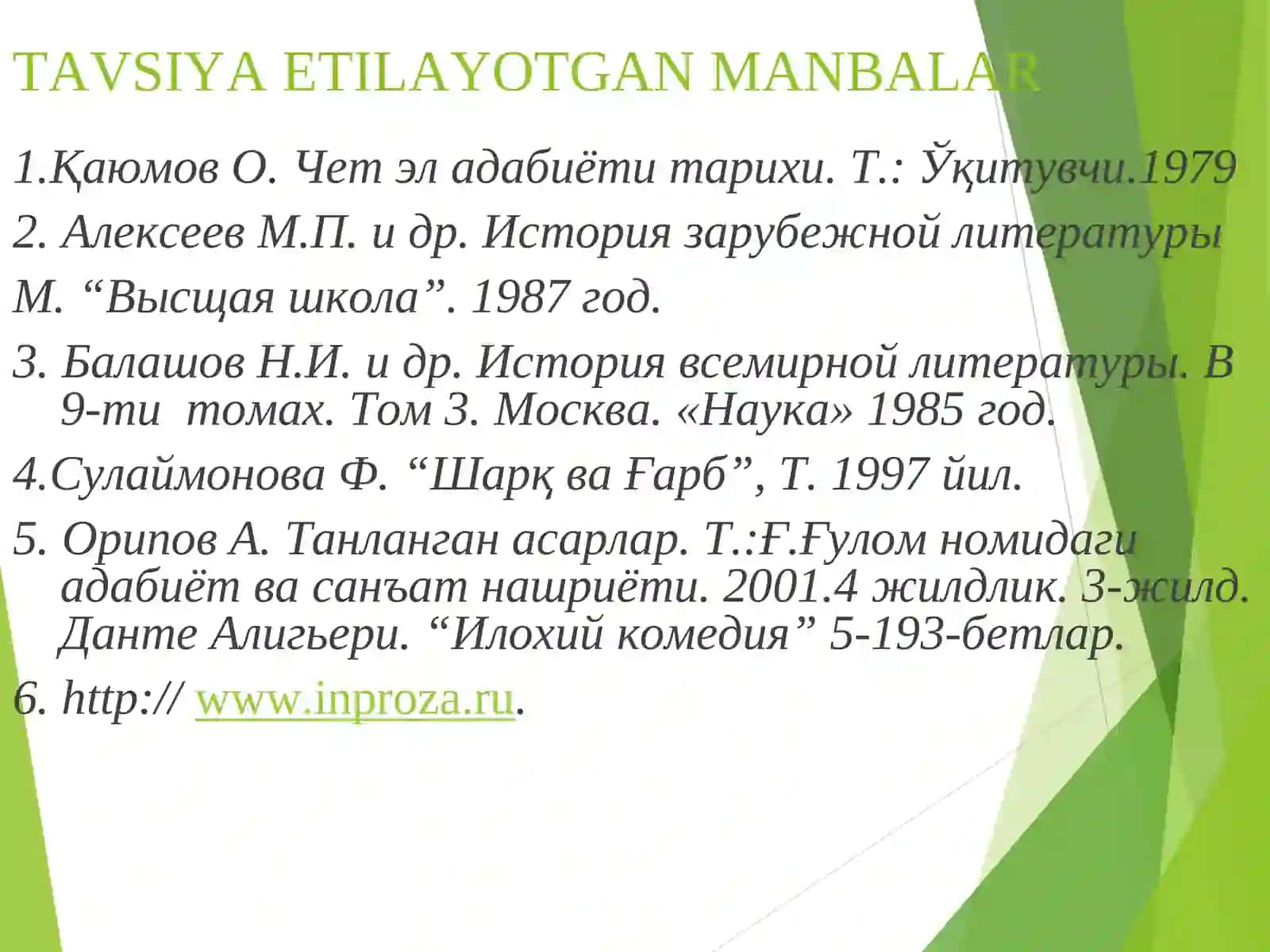 TAVSIYA ETILAYOTGAN MANBALAR

1.Қаюмов О. Чет эл адабиёти тарихи. Т.: Ўқитувчи.1979

2. Алексеев М.П. и др. История зарубежной литературы

М. “Высщая школа”. 1987 год.

3. Балашов Н.И. и др. История всемирной литературы. В 9-ти томах. Том 3. Москва. «Наука» 1985 год.

4.Сулаймонова Ф. “Шарқ ва Ғарб”, Т. 1997 йил.

5. Орипов А. Танланган асарлар. Т.:Ғ.Ғулом номидаги адабиёт ва санъат нашриёти. 2001.4 жилдлик. 3-жилд. Данте Алигьери. “Илохий комедия” 5-193-бетлар.

6. http:// www.inproza.ru.